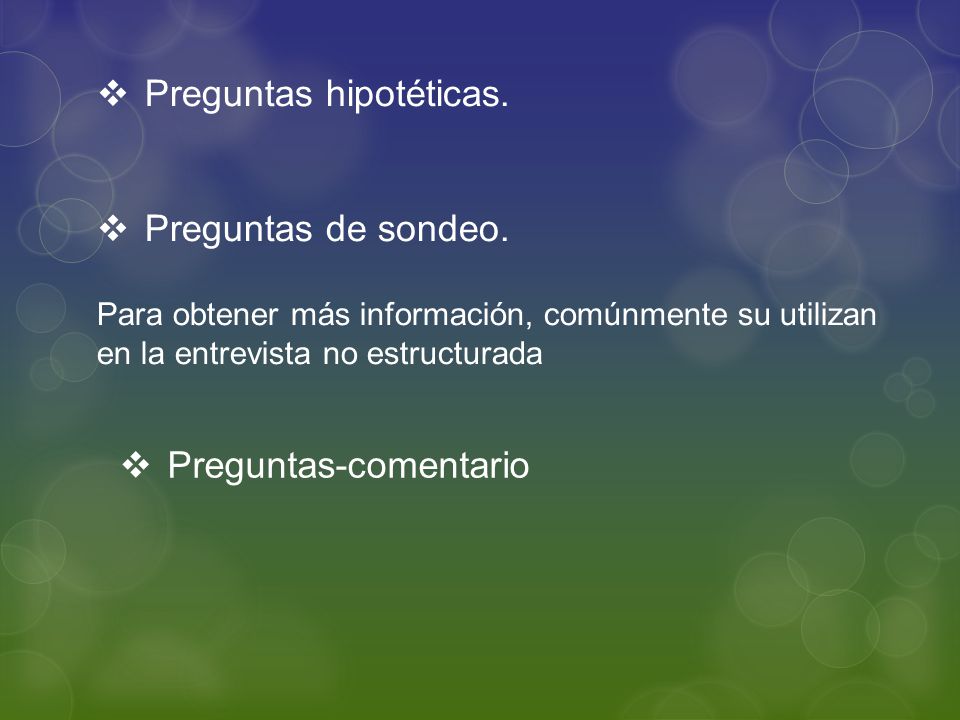 ❖ Preguntas hipotéticas.

❖ Preguntas de sondeo.

Para obtener más información, comúnmente su utilizan en la entrevista no estructurada

❖ Preguntas-comentario